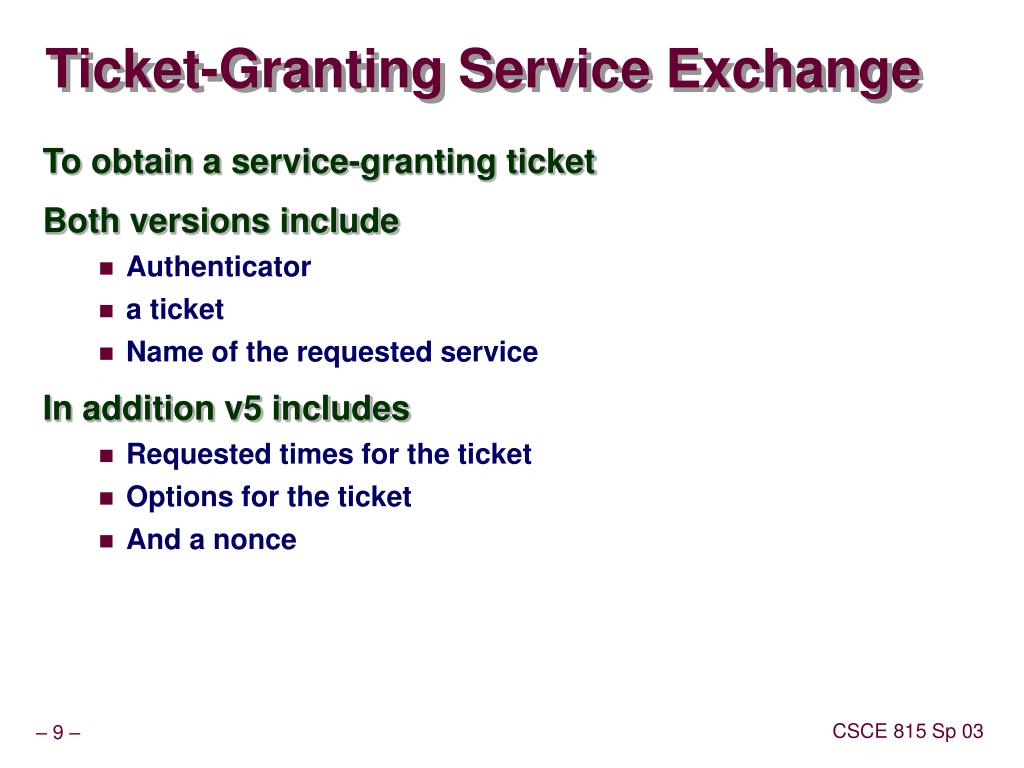 Ticket-Granting Service Exchange

To obtain a service-granting ticket

Both versions include

- Authenticator
- a ticket
- Name of the requested service

In addition v5 includes

- Requested times for the ticket
- Options for the ticket
- And a nonce

– 9 –

CSCE 815 Sp 03